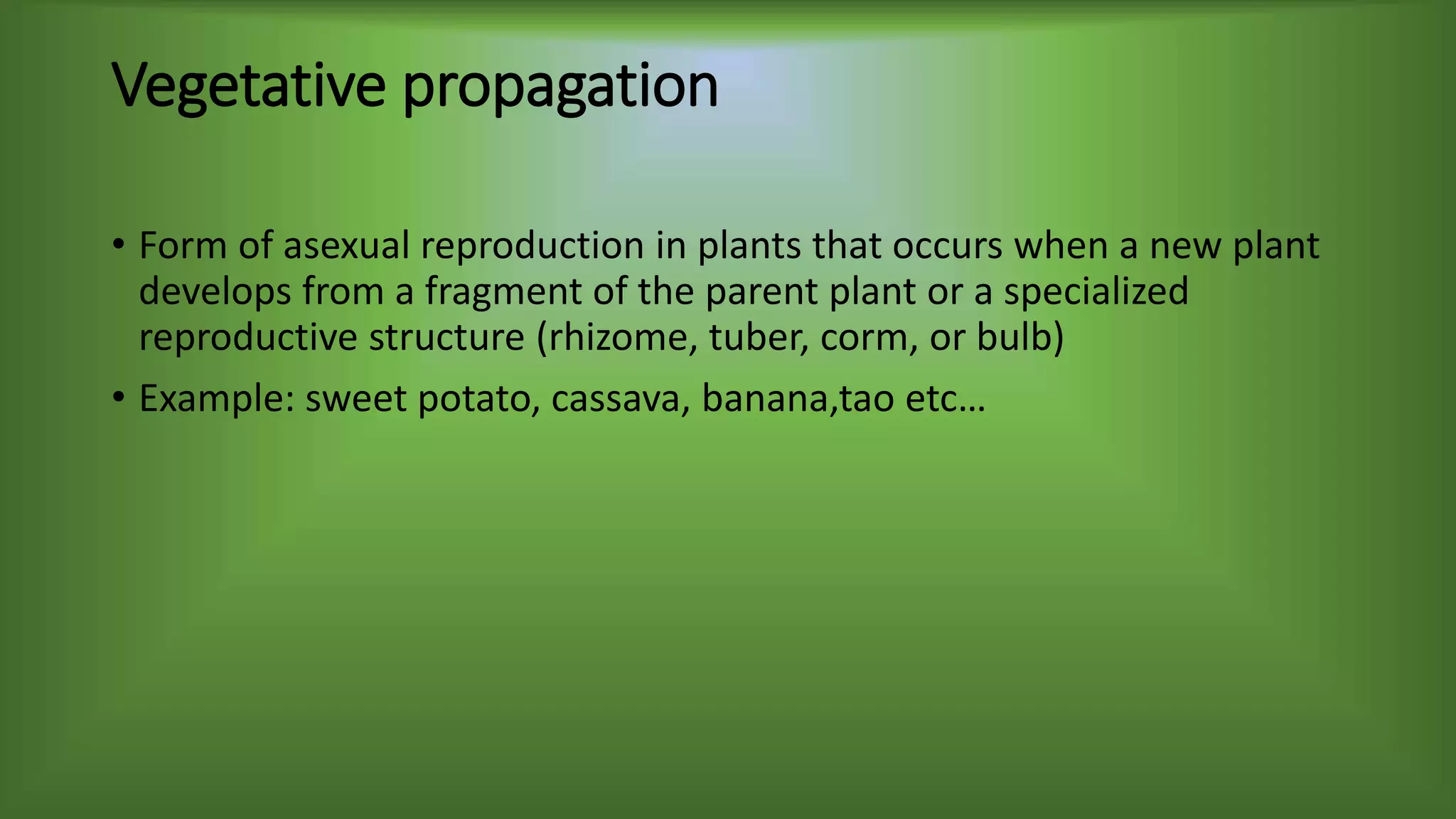 Vegetative propagation

• Form of asexual reproduction in plants that occurs when a new plant develops from a fragment of the parent plant or a specialized reproductive structure (rhizome, tuber, corm, or bulb)

• Example: sweet potato, cassava, banana,tao etc…